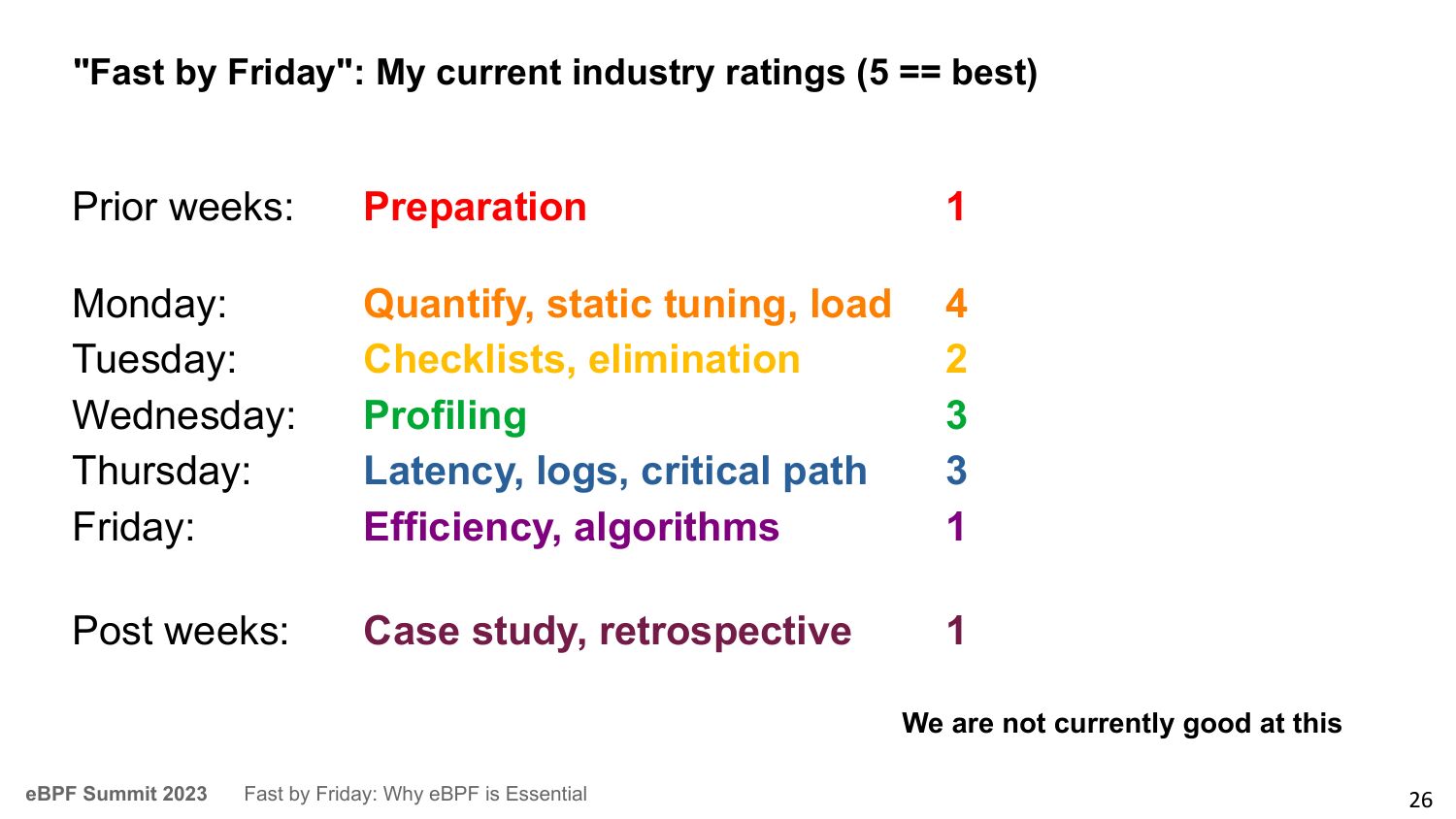 "Fast by Friday": My current industry ratings (5 == best)

Prior weeks: Preparation 1

Monday: Quantify, static tuning, load 4
Tuesday: Checklists, elimination 2
Wednesday: Profiling 3
Thursday: Latency, logs, critical path 3
Friday: Efficiency, algorithms 1

Post weeks: Case study, retrospective 1

We are not currently good at this

eBPF Summit 2023 Fast by Friday: Why eBPF is Essential

26